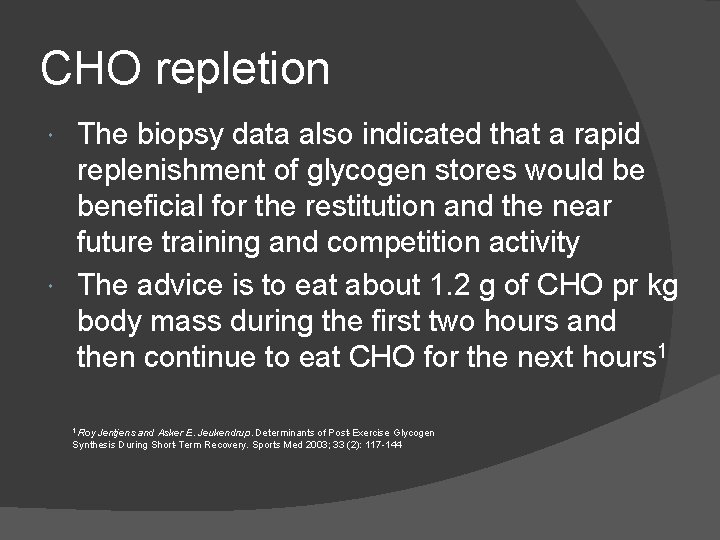 CHO repletion

The biopsy data also indicated that a rapid replenishment of glycogen stores would be beneficial for the restitution and the near future training and competition activity

The advice is to eat about 1.2 g of CHO pr kg body mass during the first two hours and then continue to eat CHO for the next hours$^1$

$^1$ Roy Jentjens and Asker E. Jeukendrup. Determinants of Post-Exercise Glycogen Synthesis During Short-Term Recovery. Sports Med 2003; 33 (2): 117-144